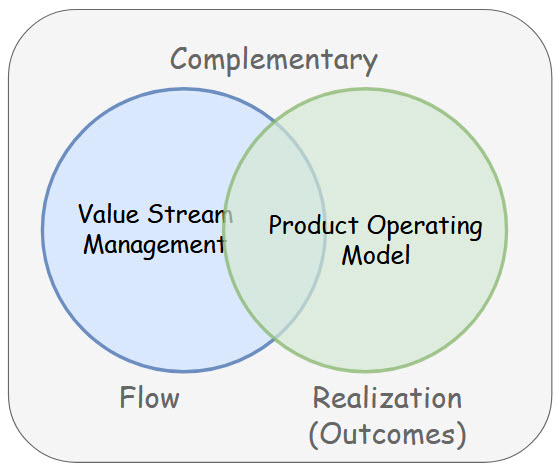 Complementary

Value Stream Management

Product Operating Model

Flow

Realization (Outcomes)